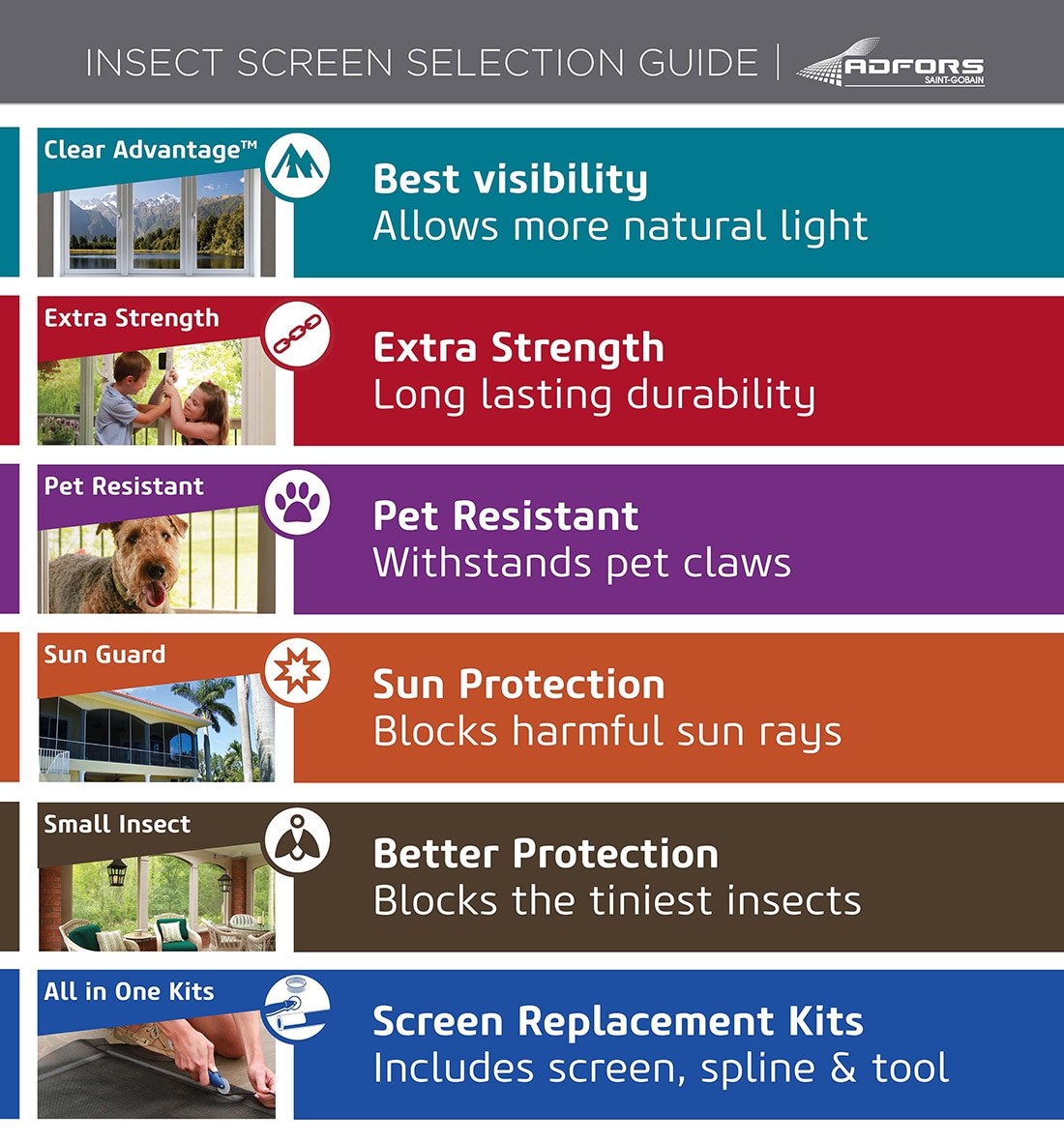 INSECT SCREEN SELECTION GUIDE | ADFORS SAINT-GOBAIN

Clear Advantage™
Best visibility
Allows more natural light

Extra Strength
Extra Strength
Long lasting durability

Pet Resistant
Pet Resistant
Withstands pet claws

Sun Guard
Sun Protection
Blocks harmful sun rays

Small Insect
Better Protection
Blocks the tiniest insects

All in One Kits
Screen Replacement Kits
Includes screen, spline & tool